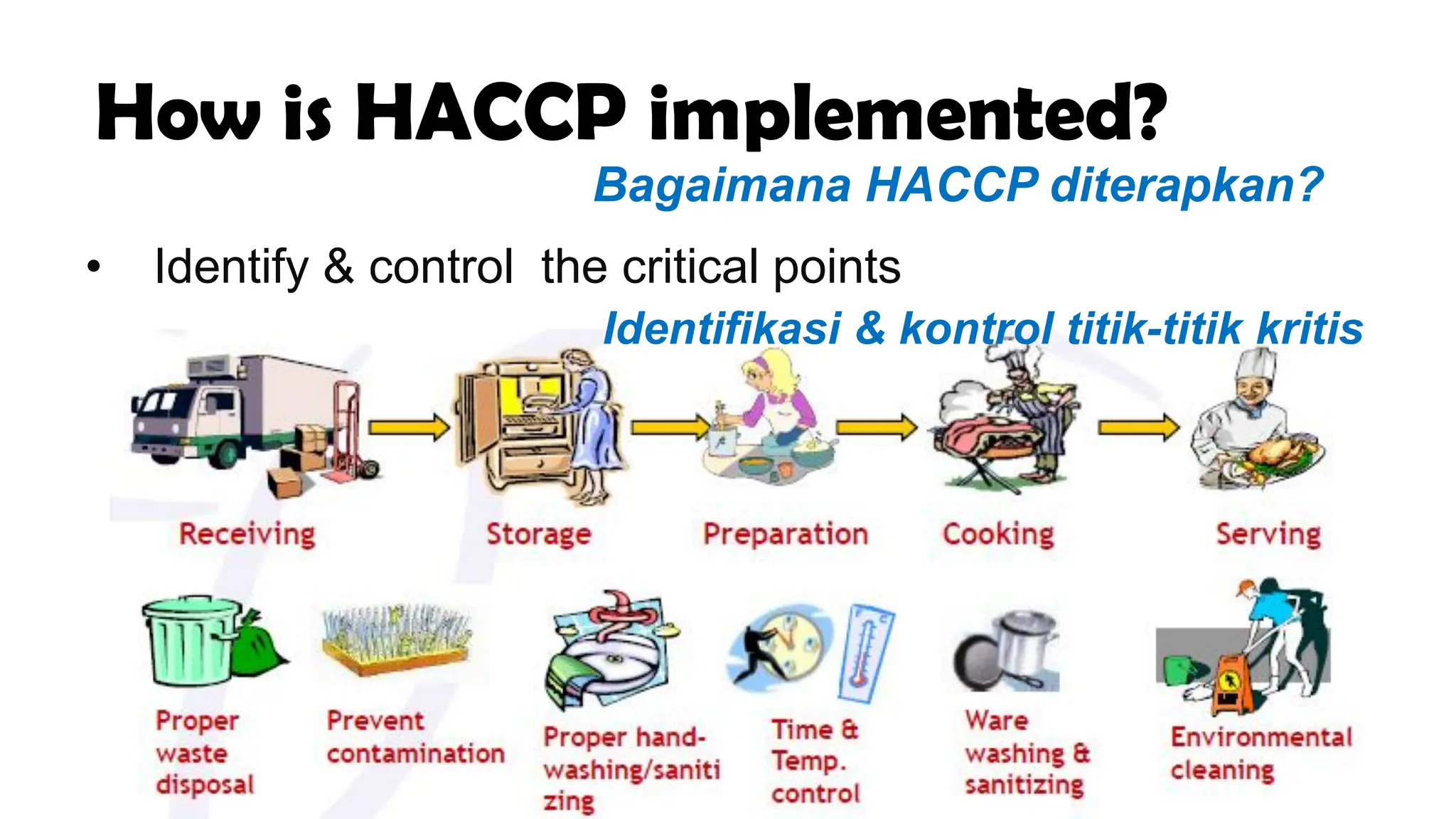 How is HACCP implemented?

Bagaimana HACCP diterapkan?

• Identify & control the critical points

Identifikasi & kontrol titik-titik kritis

Receiving

Storage

Preparation

Cooking

Serving

Proper waste disposal

Prevent contamination

Proper hand-washing/sanitizing

Time & Temp. control

Ware washing & sanitizing

Environmental cleaning